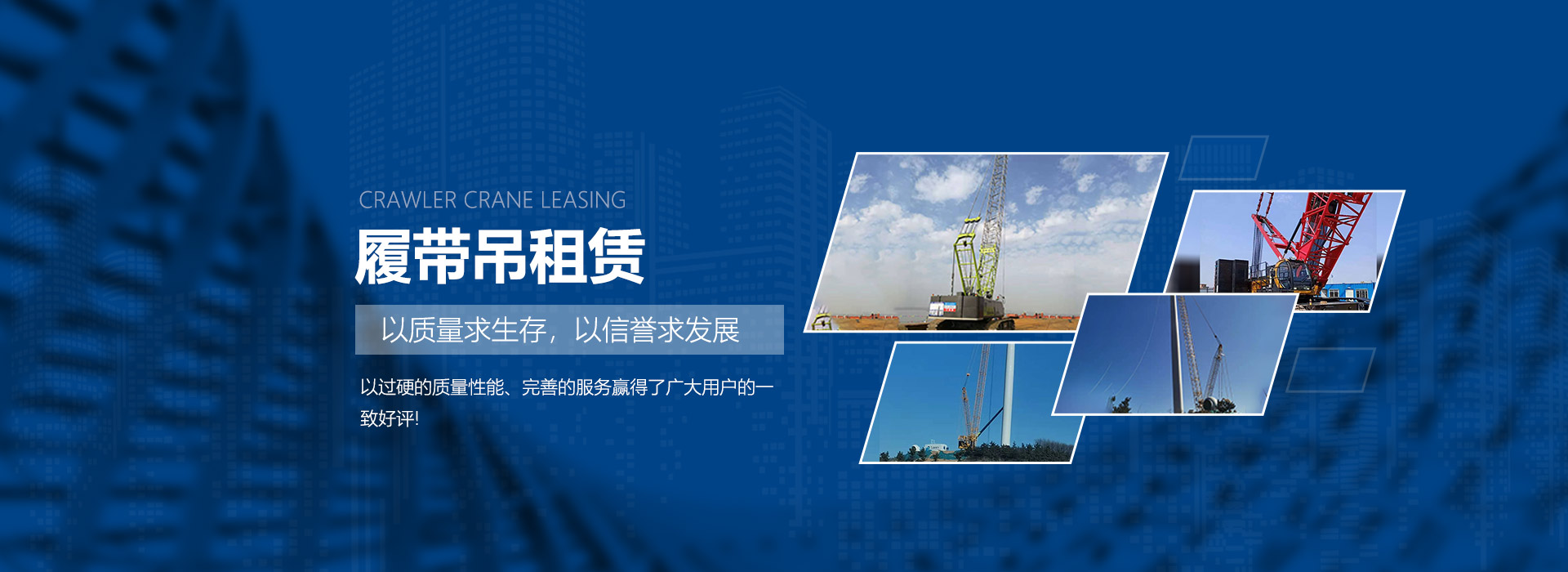 CRAWLER CRANE LEASING

履带吊租赁

以质量求生存，以信誉求发展

以过硬的质量性能、完善的服务赢得了广大用户的一致好评!